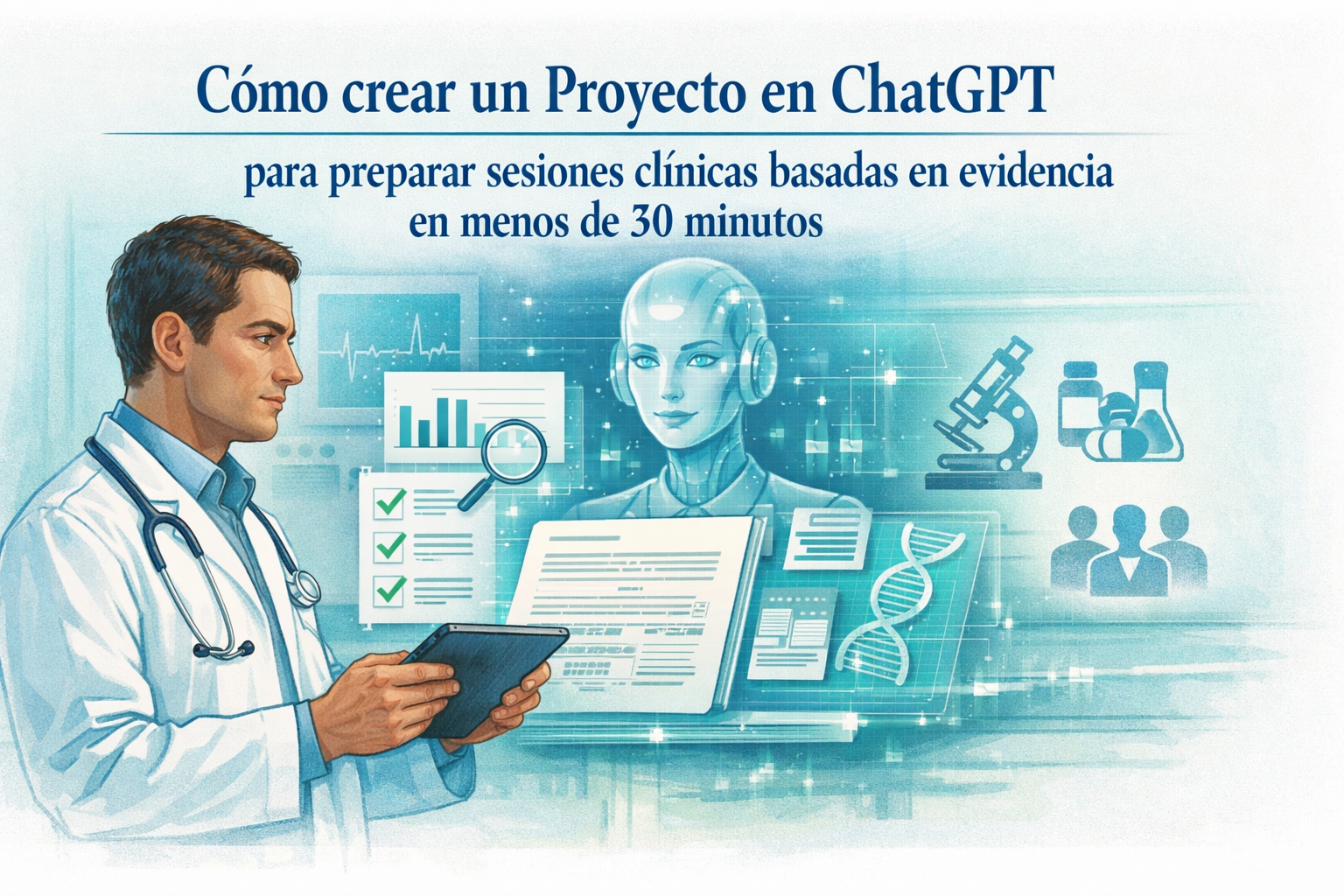 Cómo crear un Proyecto en ChatGPT

para preparar sesiones clínicas basadas en evidencia en menos de 30 minutos